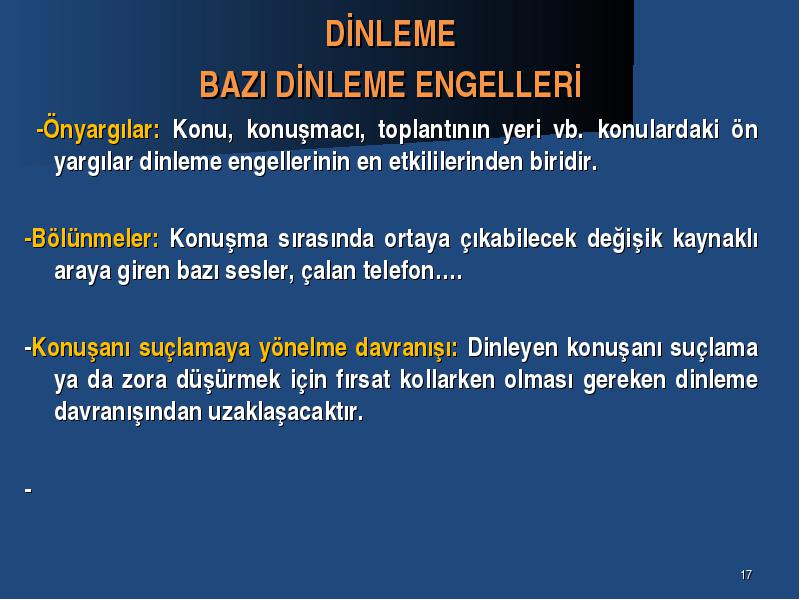 DİNLEME
BAZI DİNLEME ENGELLERİ

-Önyargılar: Konu, konuşmacı, toplantının yeri vb. konulardaki ön yargılar dinleme engellerinin en etkililerinden biridir.

-Bölünmeler: Konuşma sırasında ortaya çıkabilecek değişik kaynaklı araya giren bazı sesler, çalan telefon….

-Konuşanı suçlamaya yönelme davranışı: Dinleyen konuşanı suçlama ya da zora düşürmek için fırsat kollarken olması gereken dinleme davranışından uzaklaşacaktır.

-

17